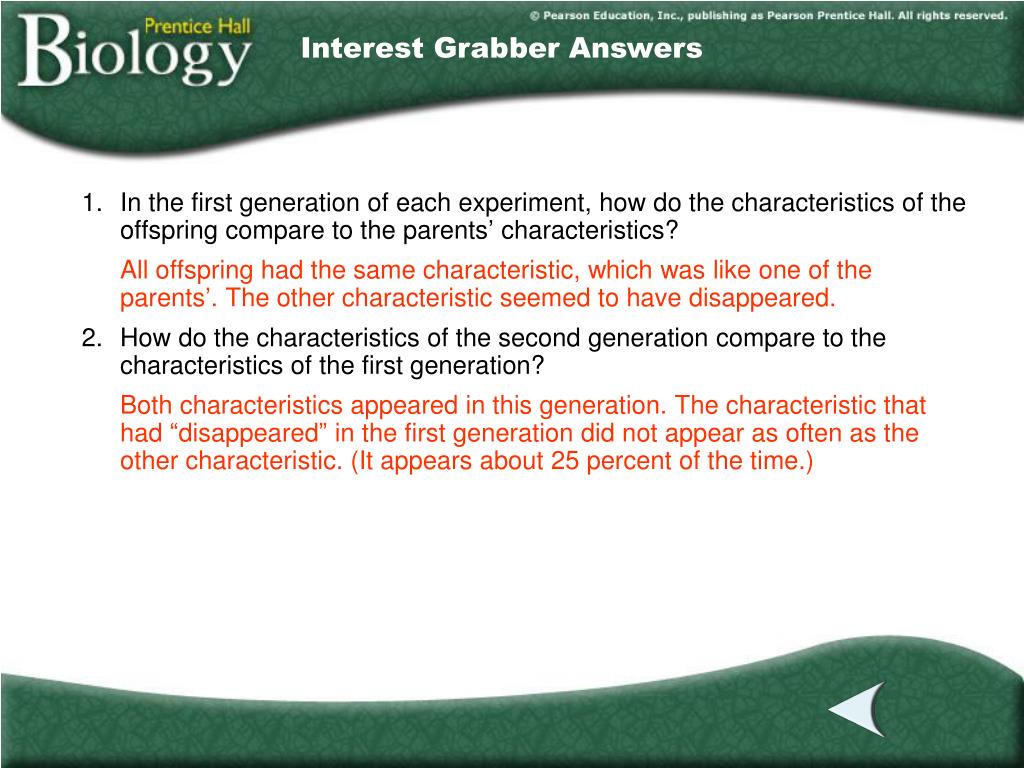 Prentice Hall
Biology

© Pearson Education, Inc., publishing as Pearson Prentice Hall. All rights reserved.

Interest Grabber Answers

1. In the first generation of each experiment, how do the characteristics of the offspring compare to the parents’ characteristics?

All offspring had the same characteristic, which was like one of the parents’. The other characteristic seemed to have disappeared.

2. How do the characteristics of the second generation compare to the characteristics of the first generation?

Both characteristics appeared in this generation. The characteristic that had “disappeared” in the first generation did not appear as often as the other characteristic. (It appears about 25 percent of the time.)